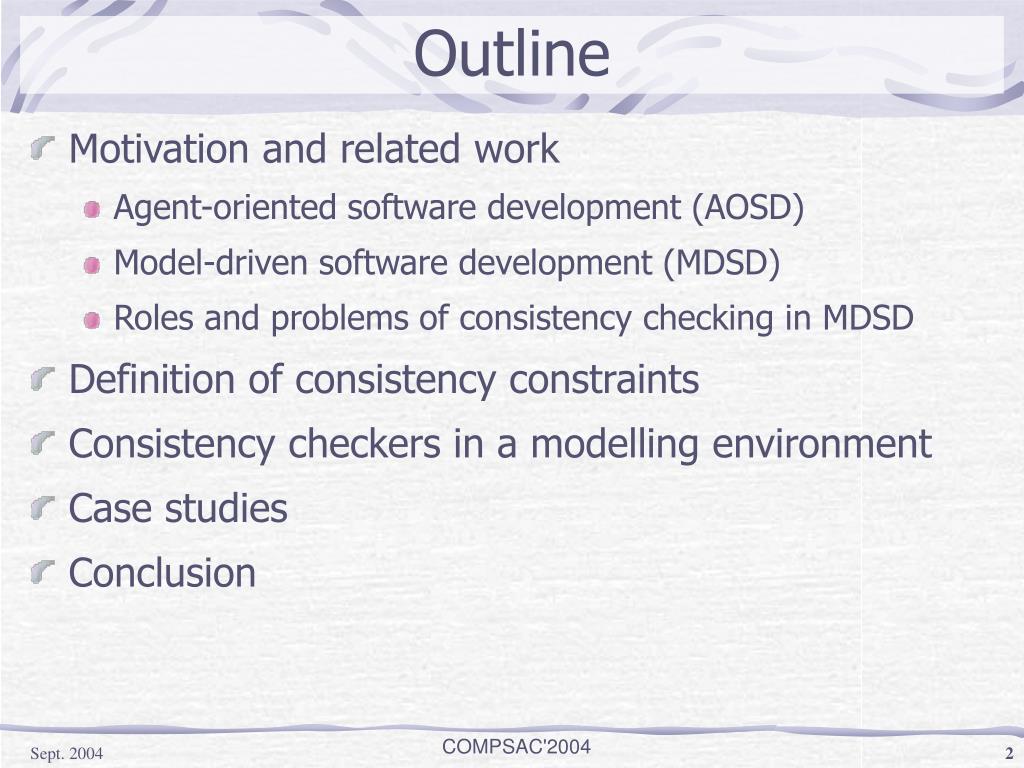 Outline

Motivation and related work

Agent-oriented software development (AOSD)

Model-driven software development (MDSD)

Roles and problems of consistency checking in MDSD

Definition of consistency constraints

Consistency checkers in a modelling environment

Case studies

Conclusion

Sept. 2004

COMPSAC'2004

2